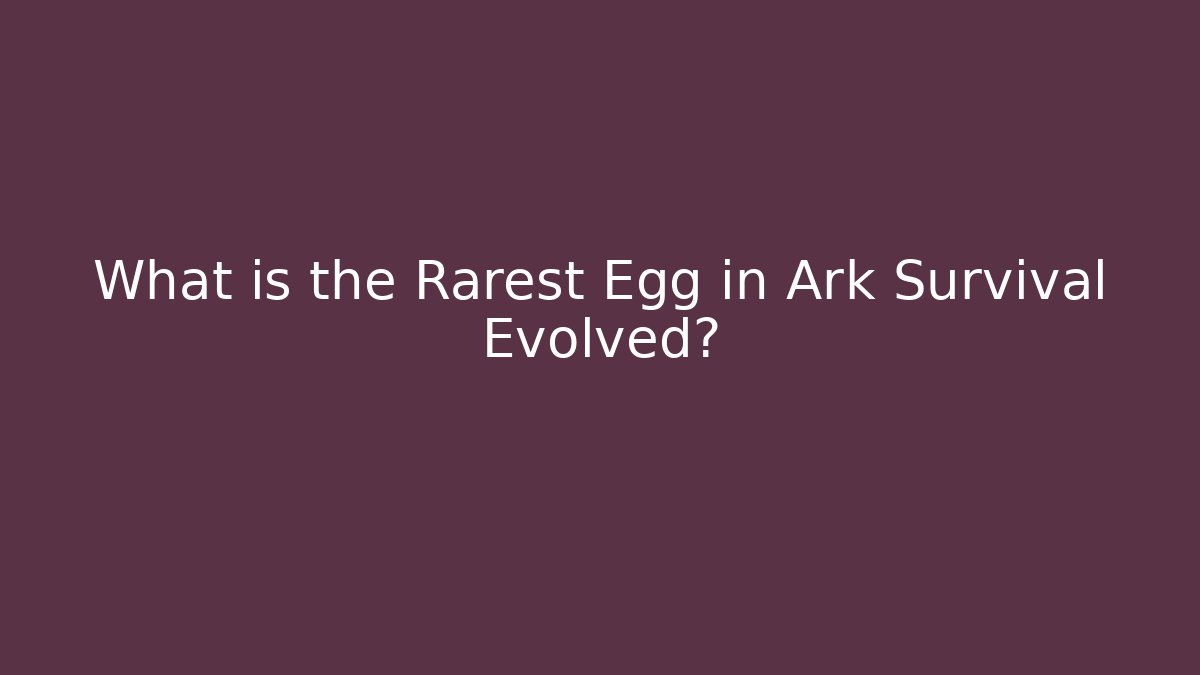 What is the Rarest Egg in Ark Survival Evolved?